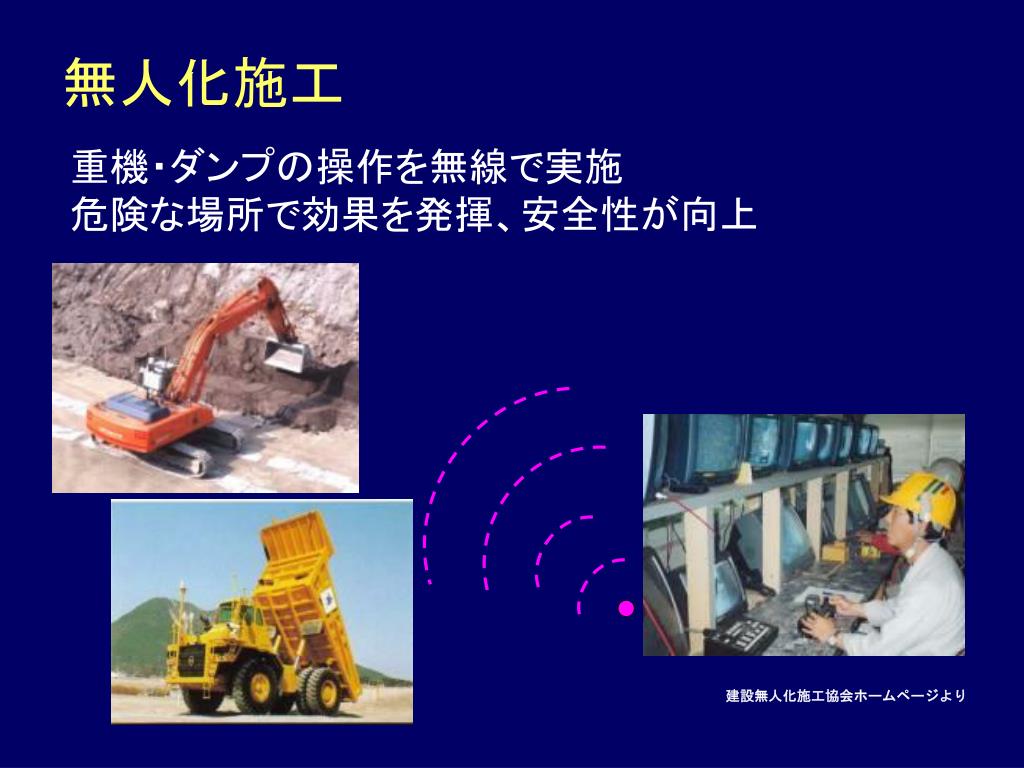 無人化施工

重機・ダンプの操作を無線で実施
危険な場所で効果を発揮、安全性が向上

建設無人化施工協会ホームページより